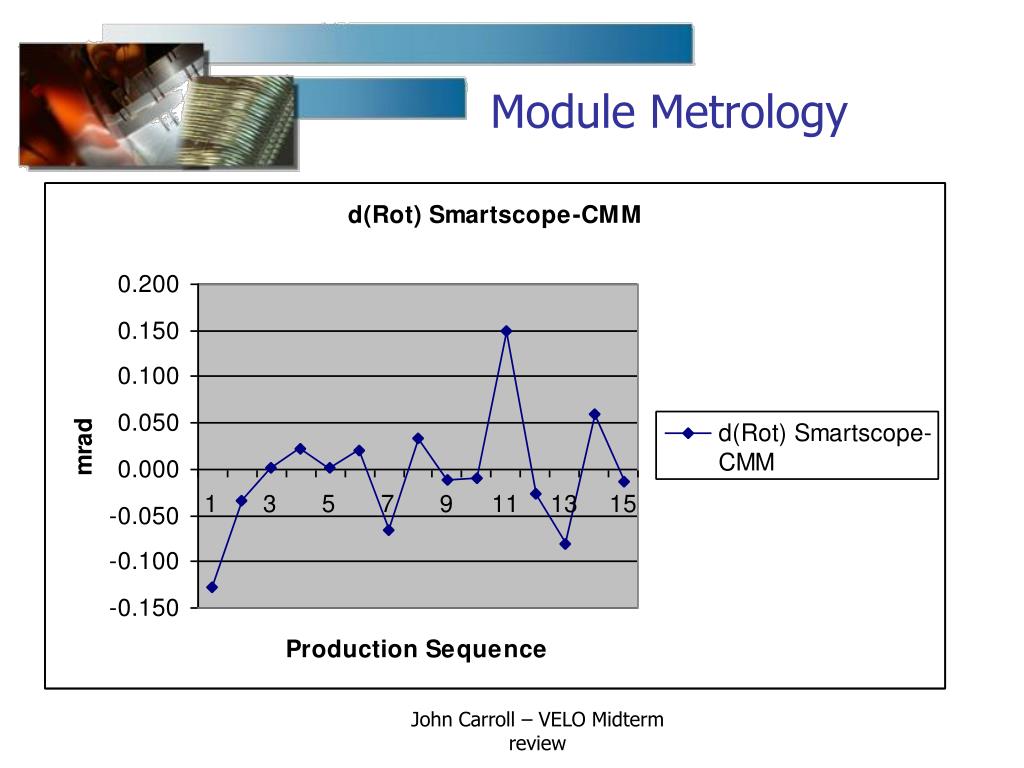 Module Metrology

d(Rot) Smartscope-CMM

0.200
0.150
0.100
0.050
0.000
-0.050
-0.100
-0.150

mrad

1 3 5 7 9 11 13 15

Production Sequence

d(Rot) Smartscope-CMM

John Carroll – VELO Midterm review